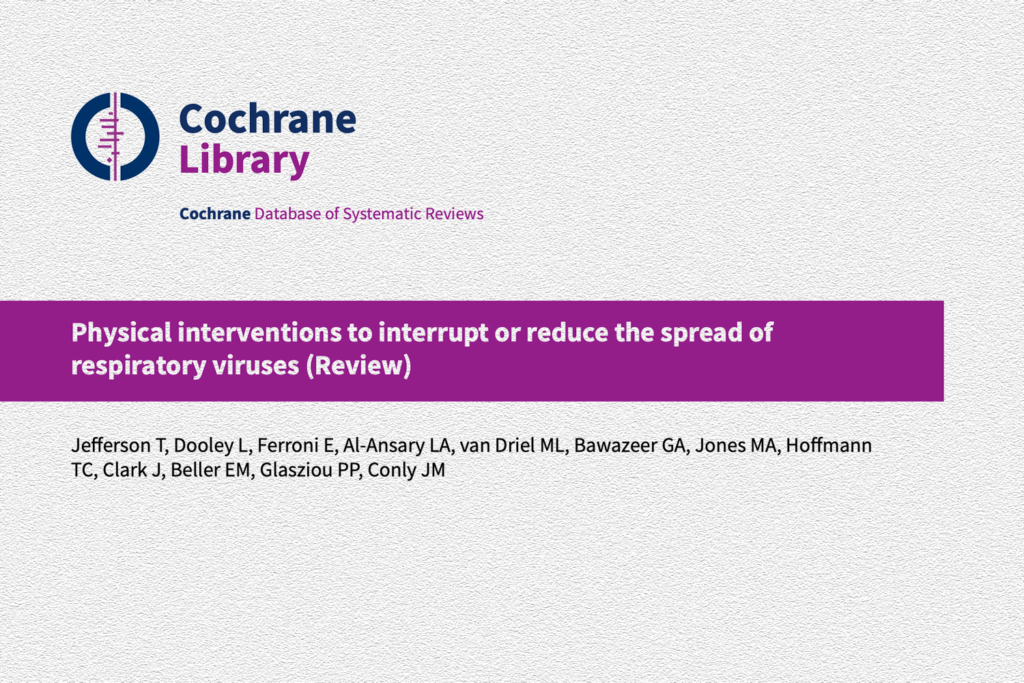 Cochrane Library

Cochrane Database of Systematic Reviews

Physical interventions to interrupt or reduce the spread of respiratory viruses (Review)

Jefferson T, Dooley L, Ferroni E, Al-Ansary LA, van Driel ML, Bawazeer GA, Jones MA, Hoffmann TC, Clark J, Beller EM, Glasziou PP, Conly JM